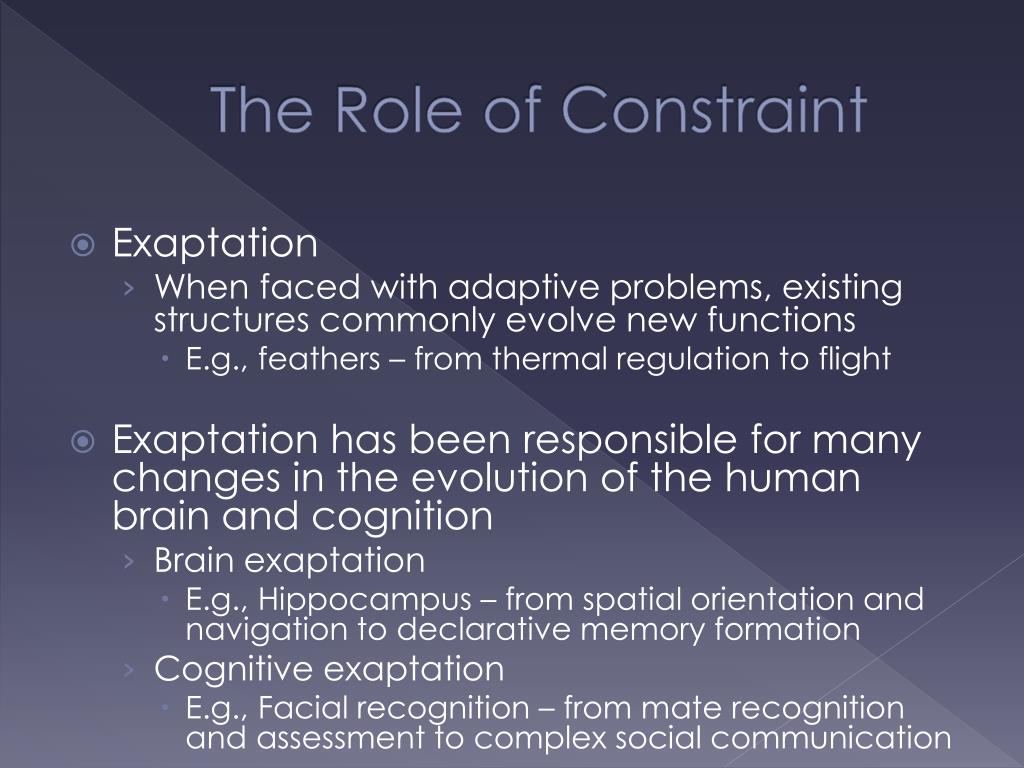 The Role of Constraint

Exaptation
› When faced with adaptive problems, existing structures commonly evolve new functions
• E.g., feathers – from thermal regulation to flight

Exaptation has been responsible for many changes in the evolution of the human brain and cognition
› Brain exaptation
• E.g., Hippocampus – from spatial orientation and navigation to declarative memory formation
› Cognitive exaptation
• E.g., Facial recognition – from mate recognition and assessment to complex social communication